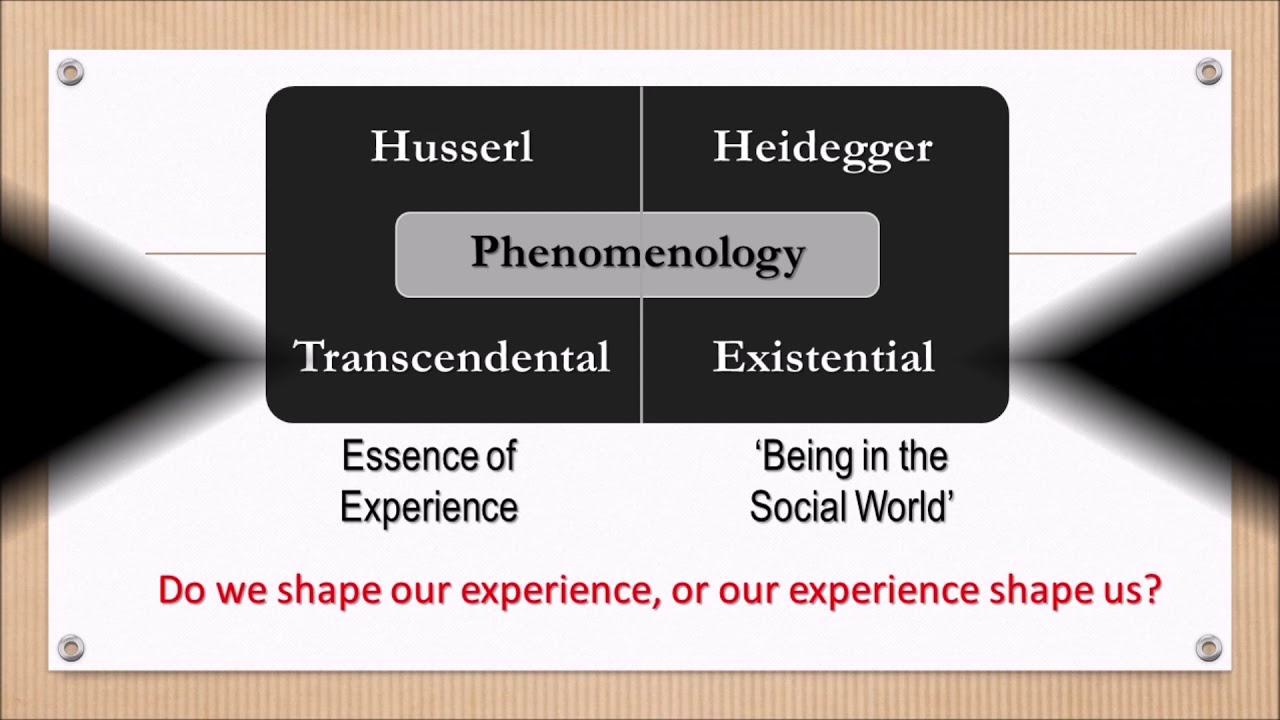 Husserl

Heidegger

Phenomenology

Transcendental

Existential

Essence of Experience

‘Being in the Social World’

Do we shape our experience, or our experience shape us?